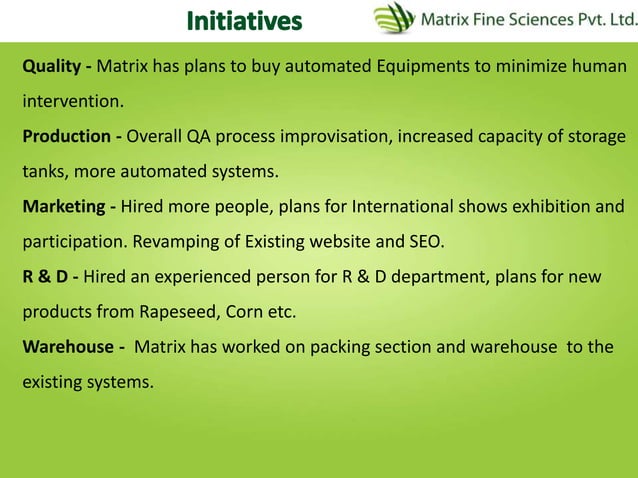 Initiatives

Matrix Fine Sciences Pvt. Ltd.

Quality - Matrix has plans to buy automated Equipments to minimize human intervention.

Production - Overall QA process improvisation, increased capacity of storage tanks, more automated systems.

Marketing - Hired more people, plans for International shows exhibition and participation. Revamping of Existing website and SEO.

R & D - Hired an experienced person for R & D department, plans for new products from Rapeseed, Corn etc.

Warehouse - Matrix has worked on packing section and warehouse to the existing systems.